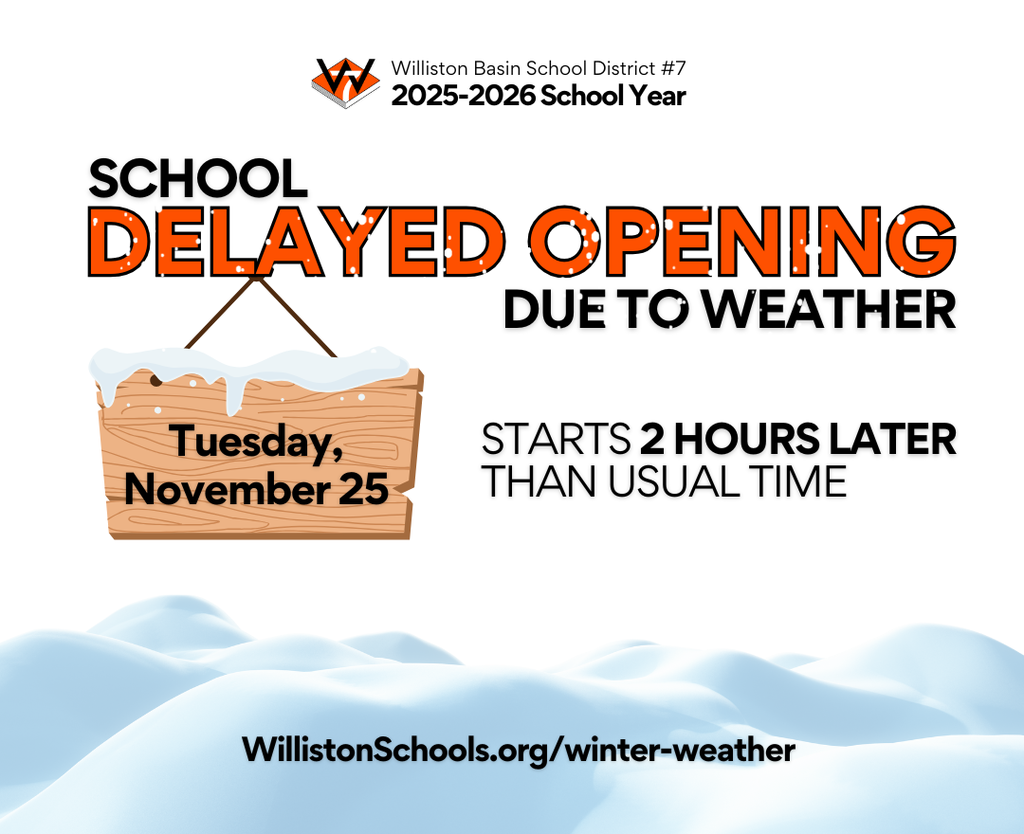 Williston Basin School District #7
2025-2026 School Year

SCHOOL
DELAYED OPENING
DUE TO WEATHER

Tuesday, November 25

STARTS 2 HOURS LATER THAN USUAL TIME

WillistonSchools.org/winter-weather